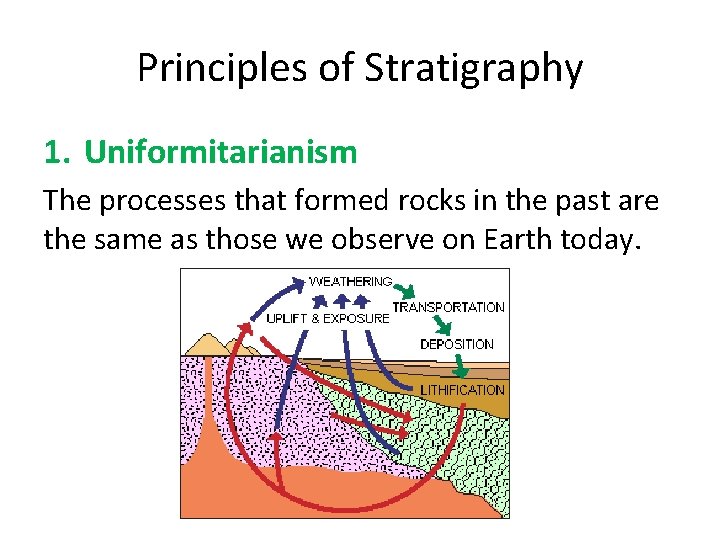 Principles of Stratigraphy

1. Uniformitarianism

The processes that formed rocks in the past are the same as those we observe on Earth today.

WEATHERING
TRANSPORTATION
UPLIFT & EXPOSURE
DEPOSITION
LITHIFICATION